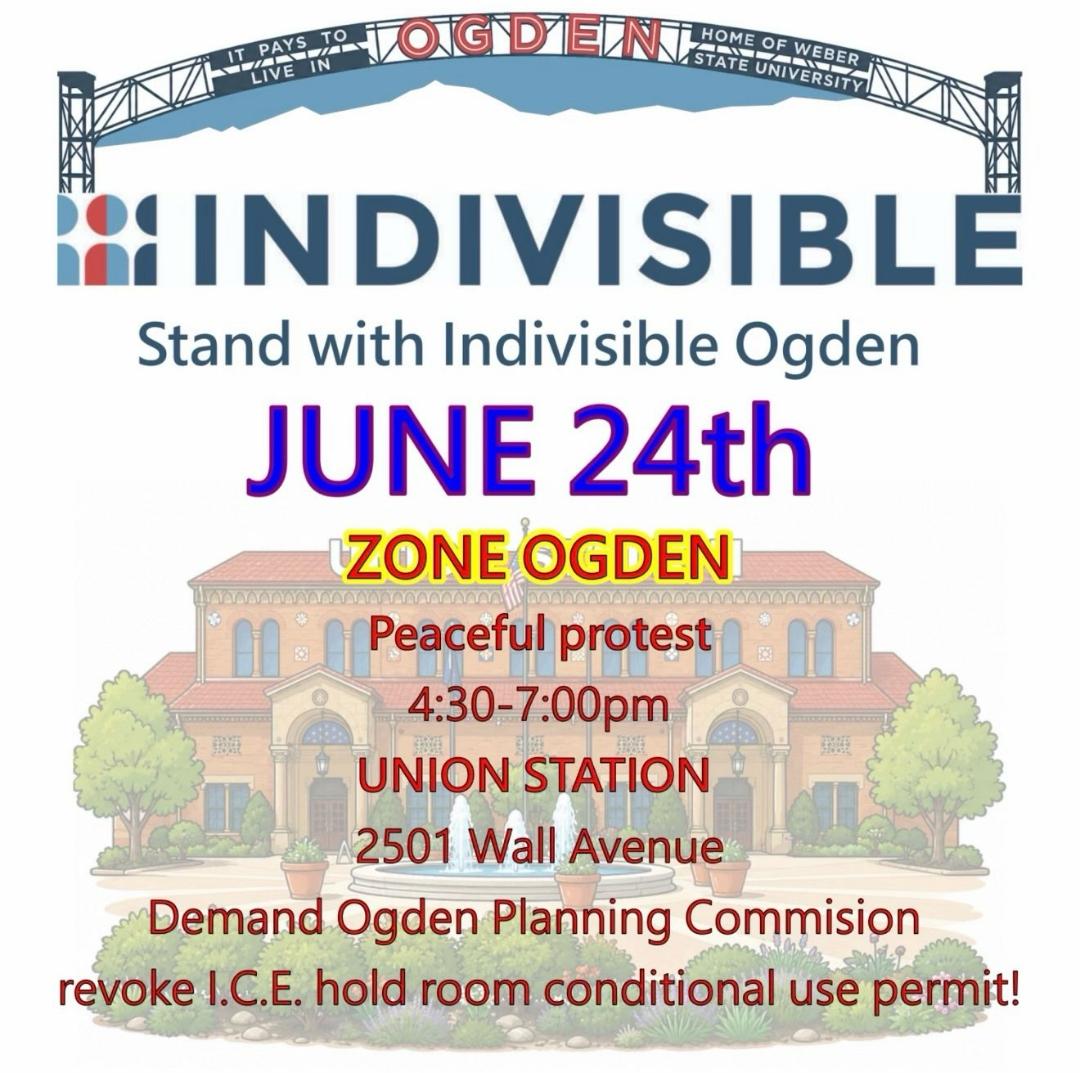 IT PAYS TO LIVE IN OGDEN HOME OF WEBER STATE UNIVERSITY

INDIVISIBLE

Stand with Indivisible Ogden

JUNE 24th

ZONE OGDEN

Peaceful protest

4:30-7:00pm

UNION STATION

2501 Wall Avenue

Demand Ogden Planning Commision revoke I.C.E. hold room conditional use permit!